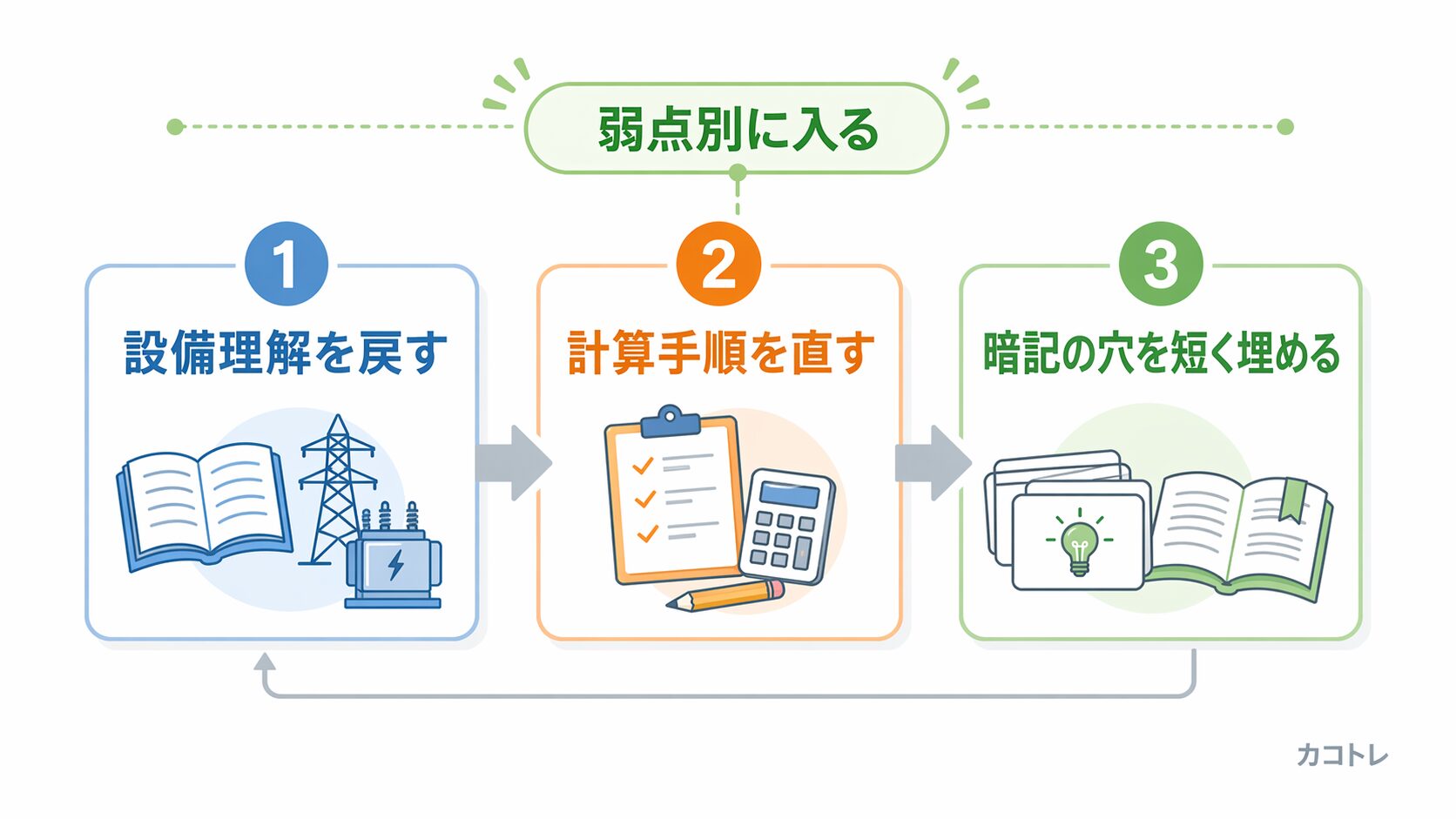 弱点別に入る

1
設備理解を戻す

2
計算手順を直す

3
暗記の穴を短く埋める

カコトレ